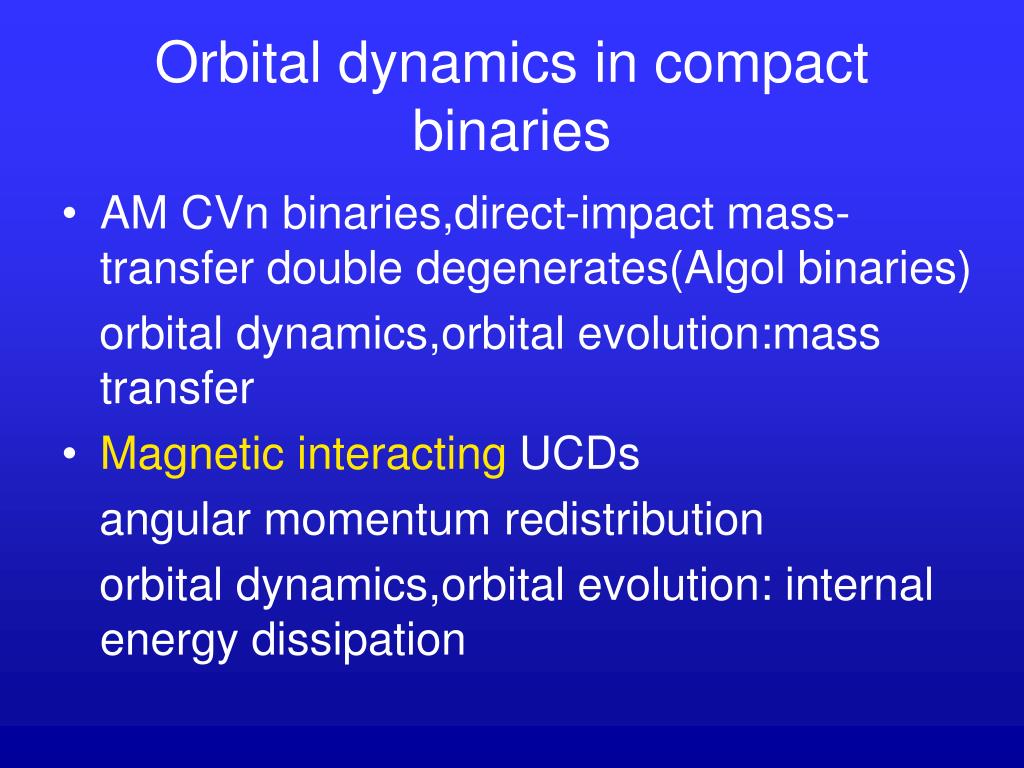 Orbital dynamics in compact binaries

• AM CVn binaries,direct-impact mass-transfer double degenerates(Algol binaries)

orbital dynamics,orbital evolution:mass transfer

• Magnetic interacting UCDs

angular momentum redistribution

orbital dynamics,orbital evolution: internal energy dissipation